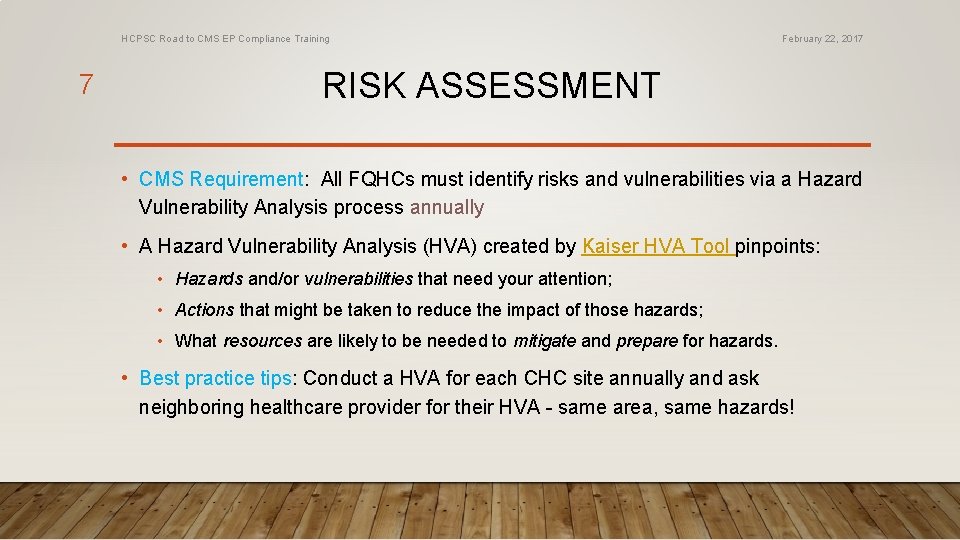 HCPSC Road to CMS EP Compliance Training

February 22, 2017

7

RISK ASSESSMENT

• CMS Requirement: All FQHCs must identify risks and vulnerabilities via a Hazard Vulnerability Analysis process annually

• A Hazard Vulnerability Analysis (HVA) created by Kaiser HVA Tool pinpoints:

• Hazards and/or vulnerabilities that need your attention;

• Actions that might be taken to reduce the impact of those hazards;

• What resources are likely to be needed to mitigate and prepare for hazards.

• Best practice tips: Conduct a HVA for each CHC site annually and ask neighboring healthcare provider for their HVA - same area, same hazards!